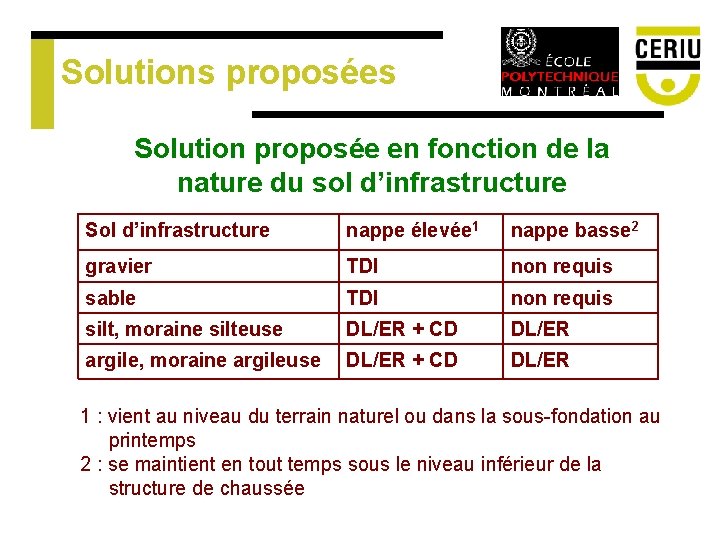 Solutions proposées

ÉCOLE POLYTECHNIQUE MONTRÉAL

CERIU

Solution proposée en fonction de la nature du sol d'infrastructure

| Sol d'infrastructure | nappe élevée$^1$ | nappe basse$^2$ |
|---|---|---|
| gravier | TDI | non requis |
| sable | TDI | non requis |
| silt, moraine silteuse | DL/ER + CD | DL/ER |
| argile, moraine argileuse | DL/ER + CD | DL/ER |

1 : vient au niveau du terrain naturel ou dans la sous-fondation au printemps
2 : se maintient en tout temps sous le niveau inférieur de la structure de chaussée